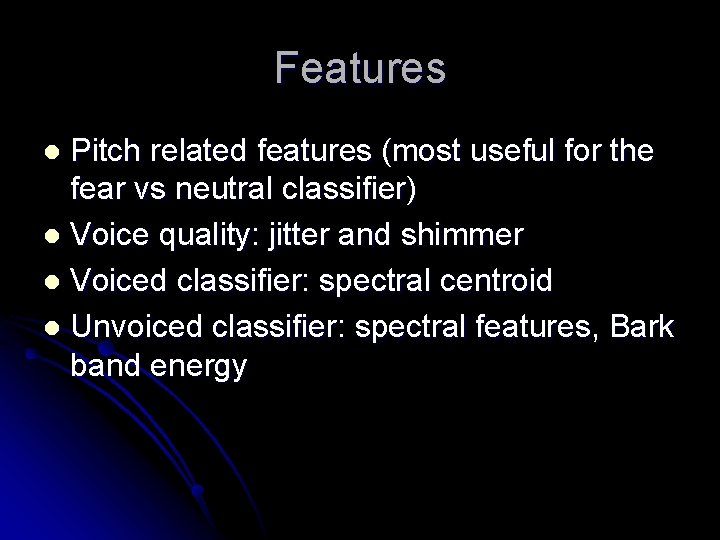 Features

- Pitch related features (most useful for the fear vs neutral classifier)
- Voice quality: jitter and shimmer
- Voiced classifier: spectral centroid
- Unvoiced classifier: spectral features, Bark band energy